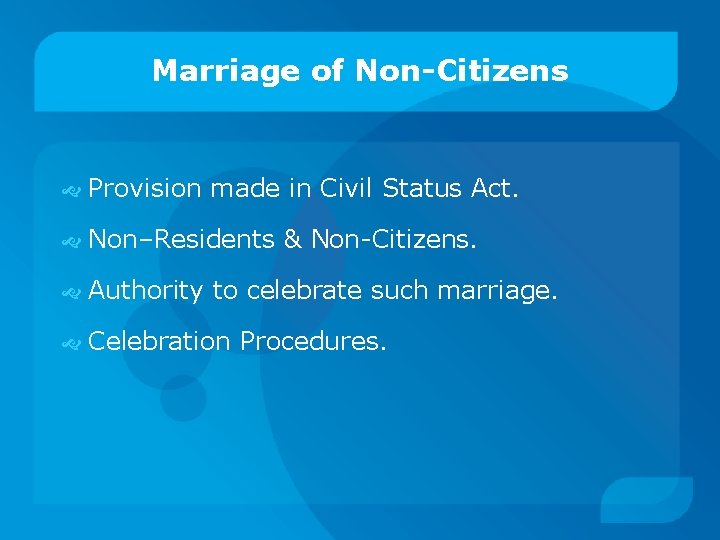 Marriage of Non-Citizens

Provision made in Civil Status Act.

Non–Residents & Non-Citizens.

Authority to celebrate such marriage.

Celebration Procedures.